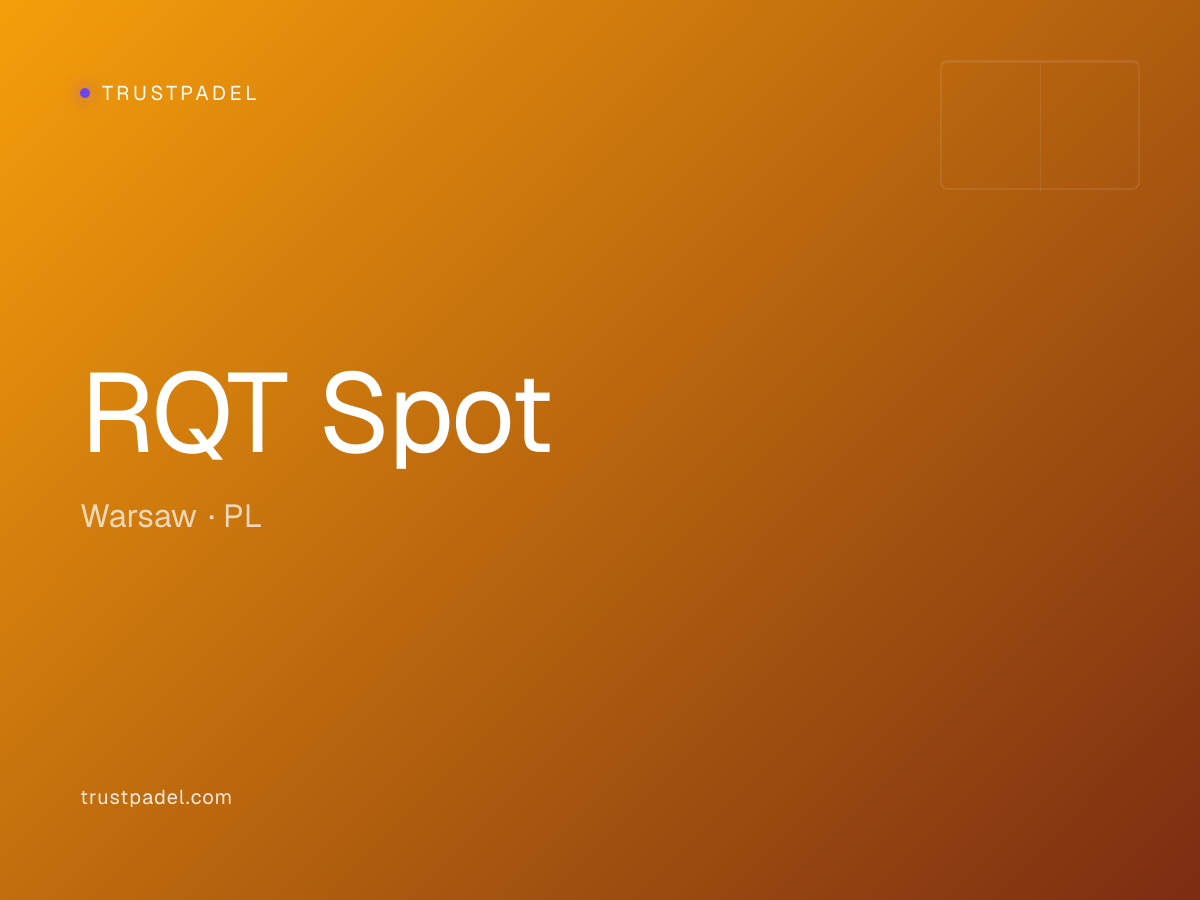 TRUSTPADEL

RQT Spot

Warsaw · PL

trustpadel.com